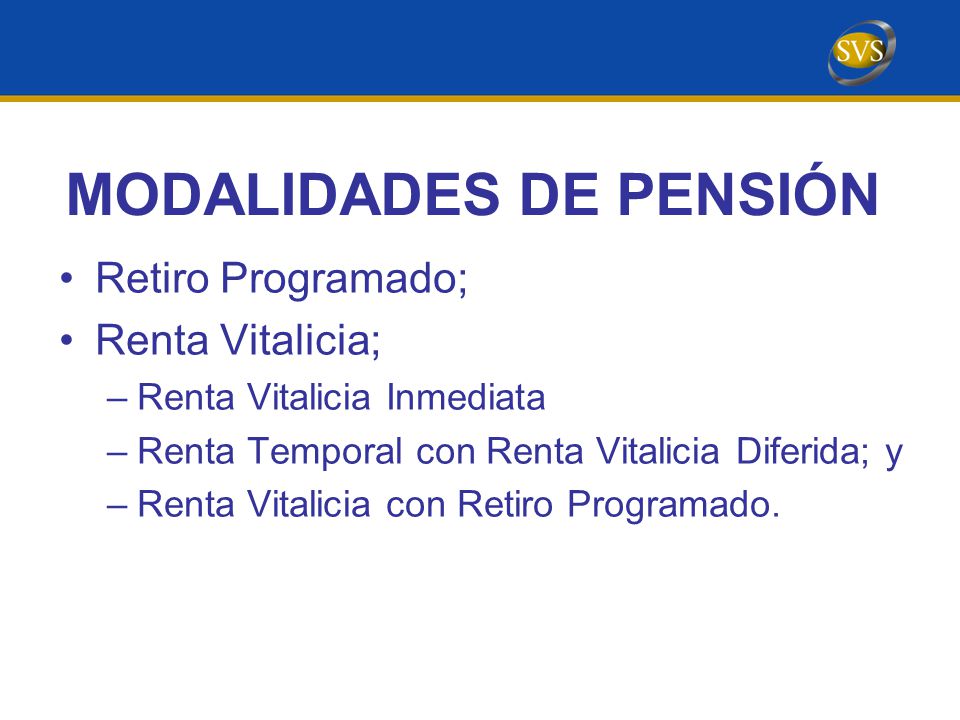 SVS

MODALIDADES DE PENSIÓN

• Retiro Programado;
• Renta Vitalicia;
– Renta Vitalicia Inmediata
– Renta Temporal con Renta Vitalicia Diferida; y
– Renta Vitalicia con Retiro Programado.